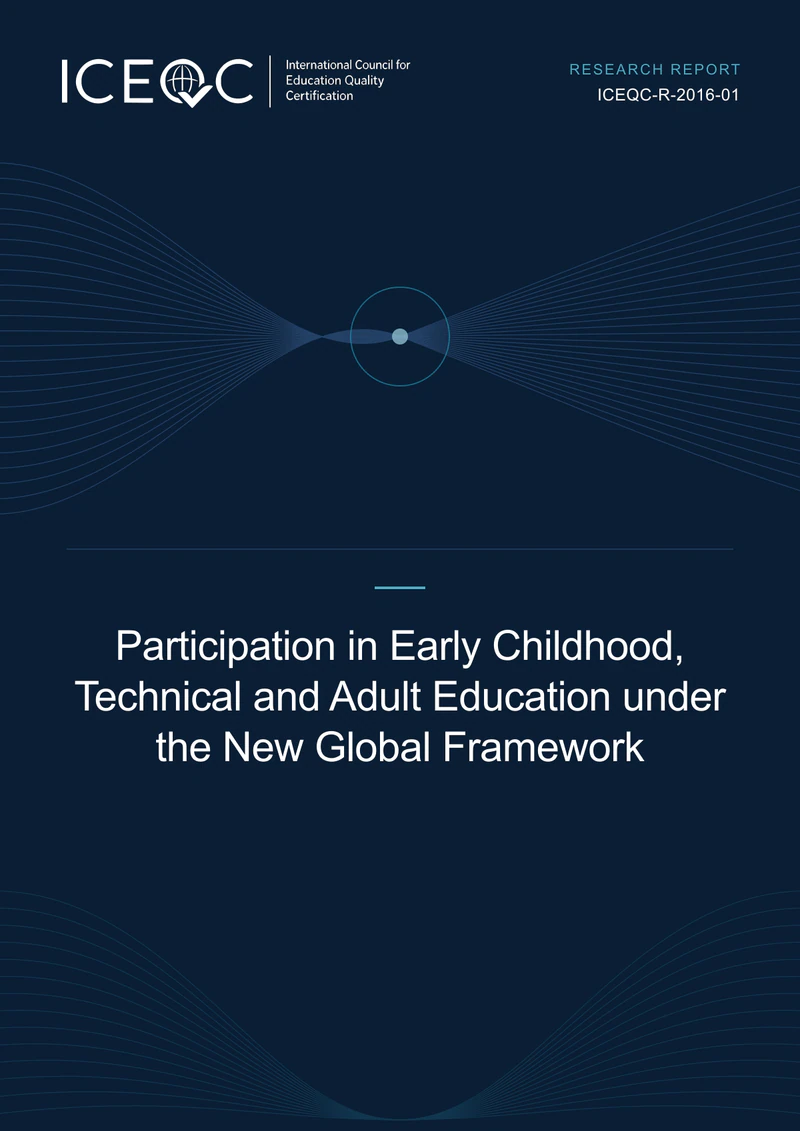 ICEQC

International Council for Education Quality Certification

RESEARCH REPORT
ICEQC-R-2016-01

Participation in Early Childhood, Technical and Adult Education under the New Global Framework